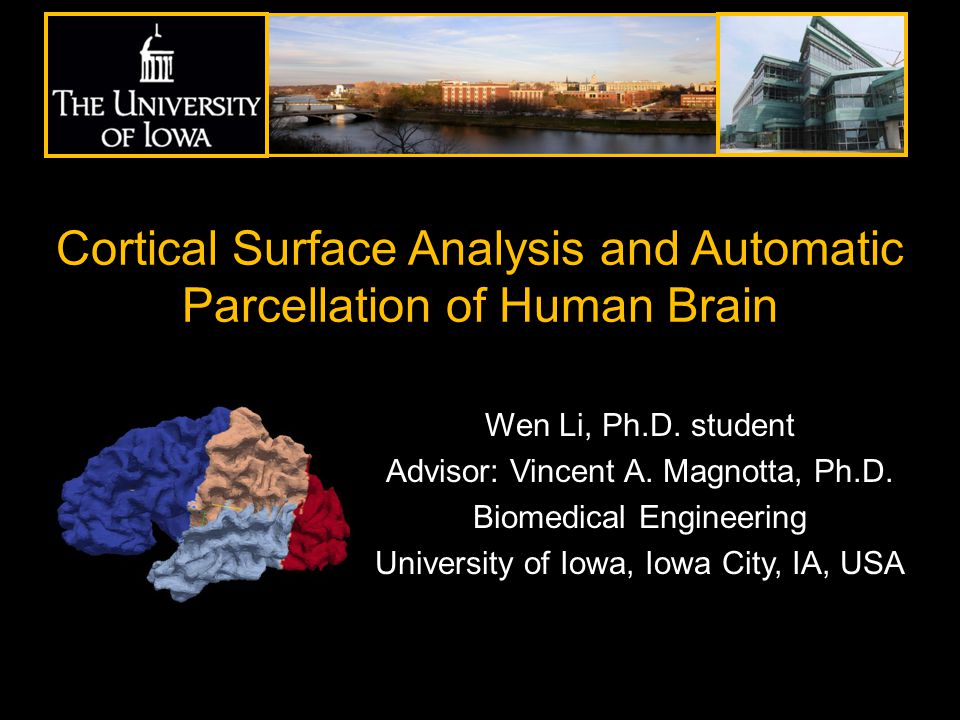 THE UNIVERSITY OF IOWA

Cortical Surface Analysis and Automatic Parcellation of Human Brain

Wen Li, Ph.D. student
Advisor: Vincent A. Magnotta, Ph.D.
Biomedical Engineering
University of Iowa, Iowa City, IA, USA